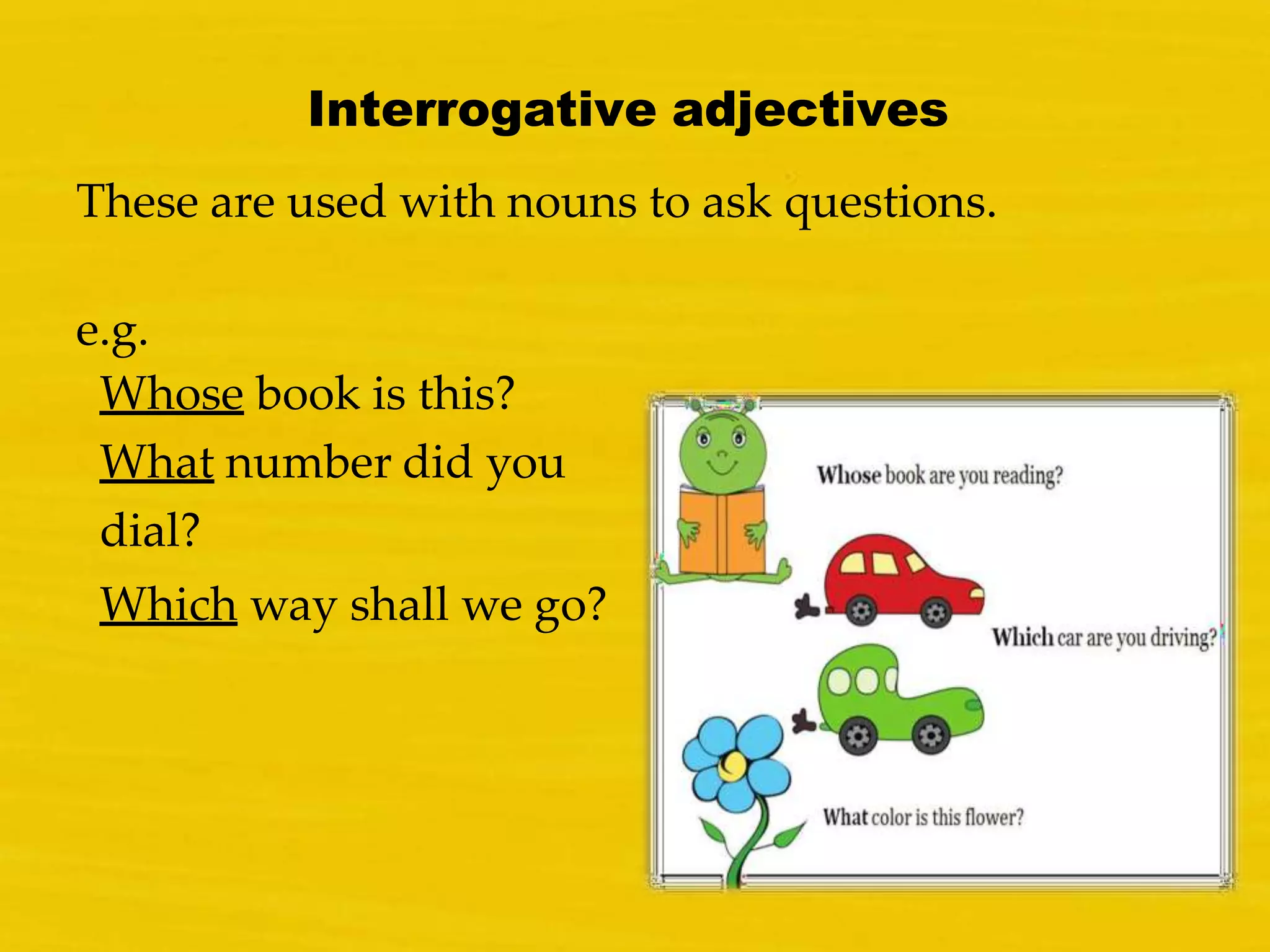 Interrogative adjectives

These are used with nouns to ask questions.

e.g.
Whose book is this?
What number did you dial?
Which way shall we go?

Whose book are you reading?

Which car are you driving?

What color is this flower?